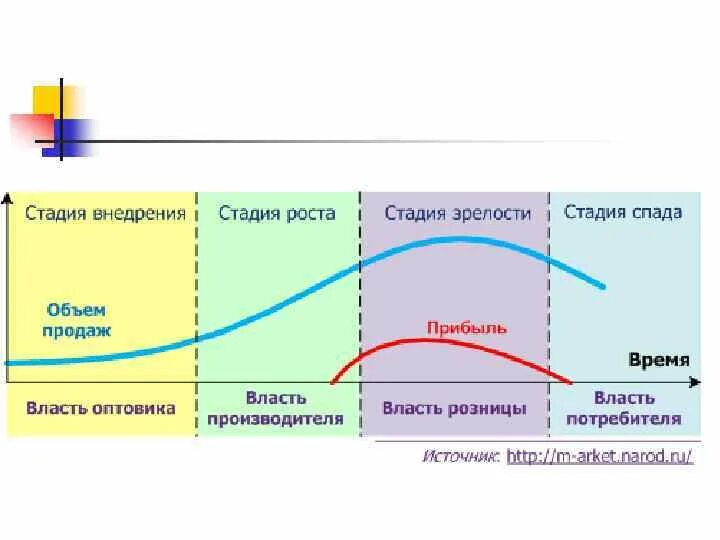 Стадия внедрения

Стадия роста

Стадия зрелости

Стадия спада

Объем продаж

Прибыль

Время

Власть оптовика

Власть производителя

Власть розницы

Власть потребителя

Источник: http://m-arket.narod.ru/